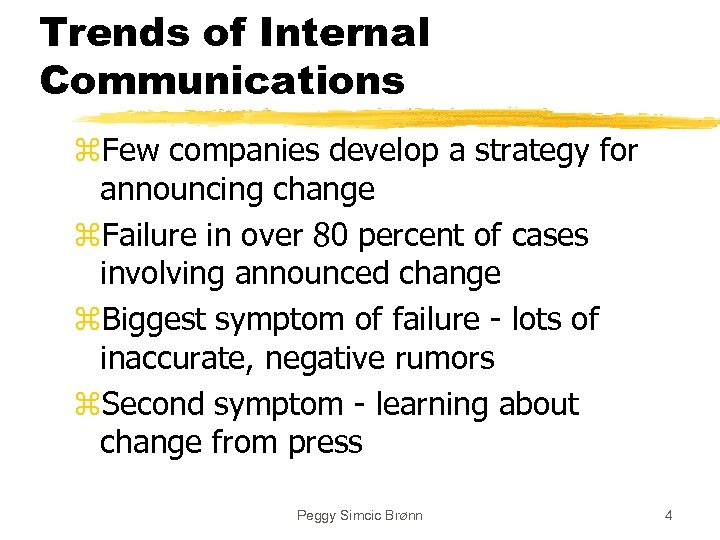 Trends of Internal Communications

⌘Few companies develop a strategy for announcing change

⌘Failure in over 80 percent of cases involving announced change

⌘Biggest symptom of failure - lots of inaccurate, negative rumors

⌘Second symptom - learning about change from press

Peggy Simcic Brønn

4